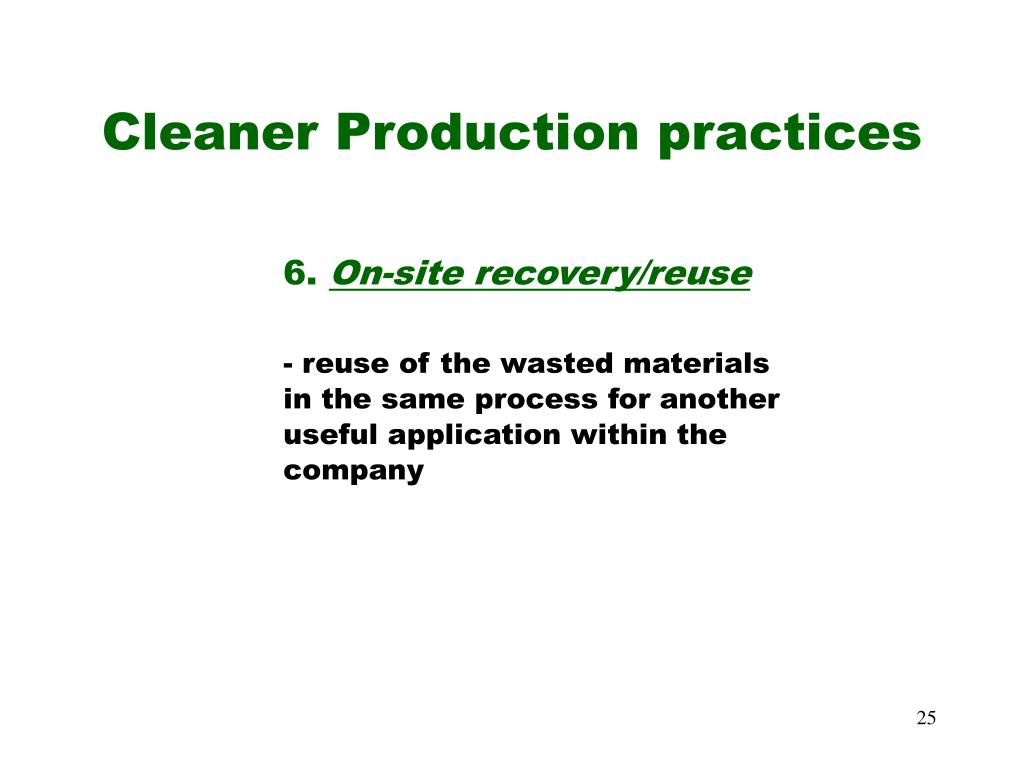 Cleaner Production practices

6. On-site recovery/reuse

- reuse of the wasted materials in the same process for another useful application within the company

25